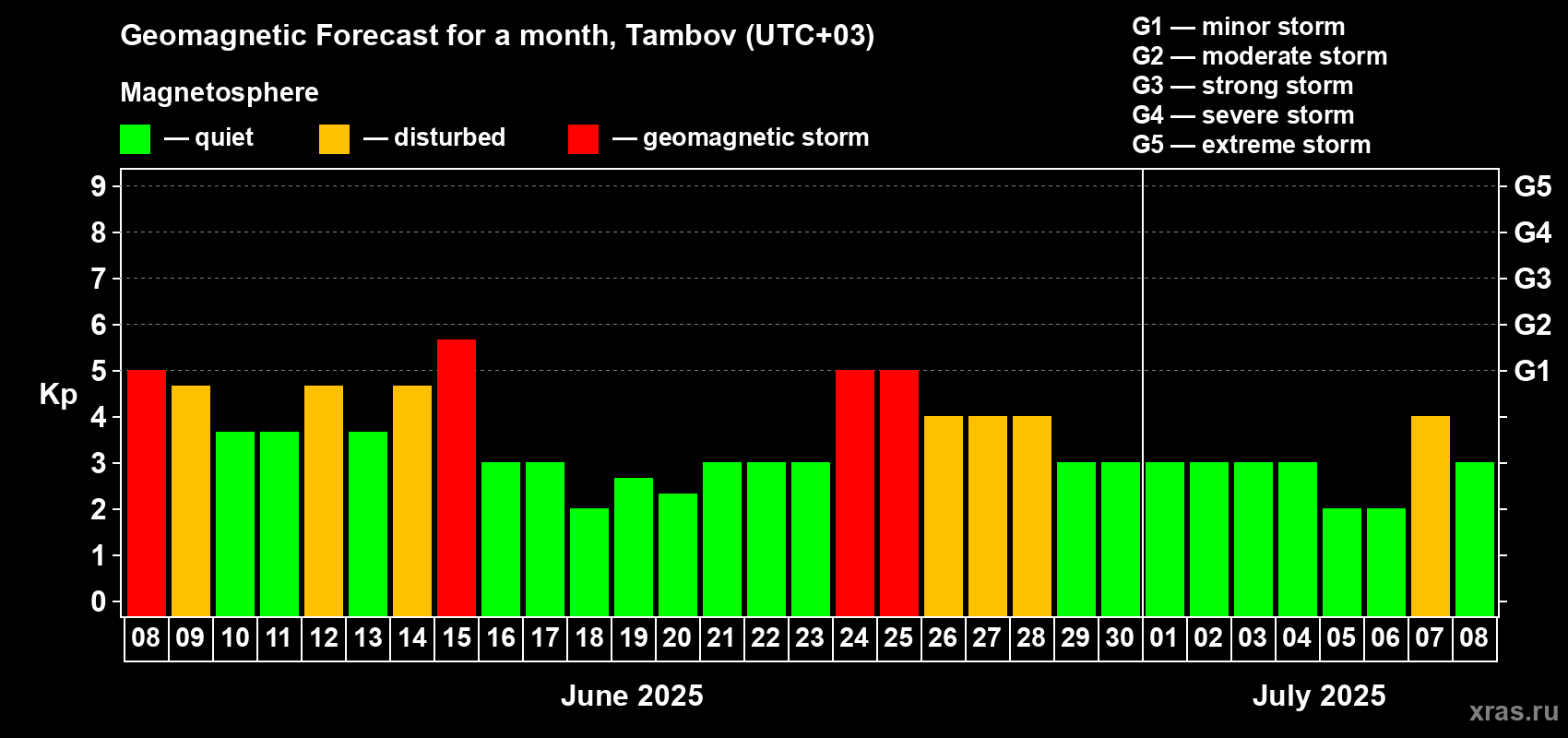 Geomagnetic Forecast for a month, Tambov (UTC+03)

Magnetosphere

— quiet — disturbed — geomagnetic storm

G1 — minor storm
G2 — moderate storm
G3 — strong storm
G4 — severe storm
G5 — extreme storm

Kp

9
8
7
6
5
4
3
2
1
0

G5
G4
G3
G2
G1

08 09 10 11 12 13 14 15 16 17 18 19 20 21 22 23 24 25 26 27 28 29 30 01 02 03 04 05 06 07 08

June 2025

July 2025

xras.ru